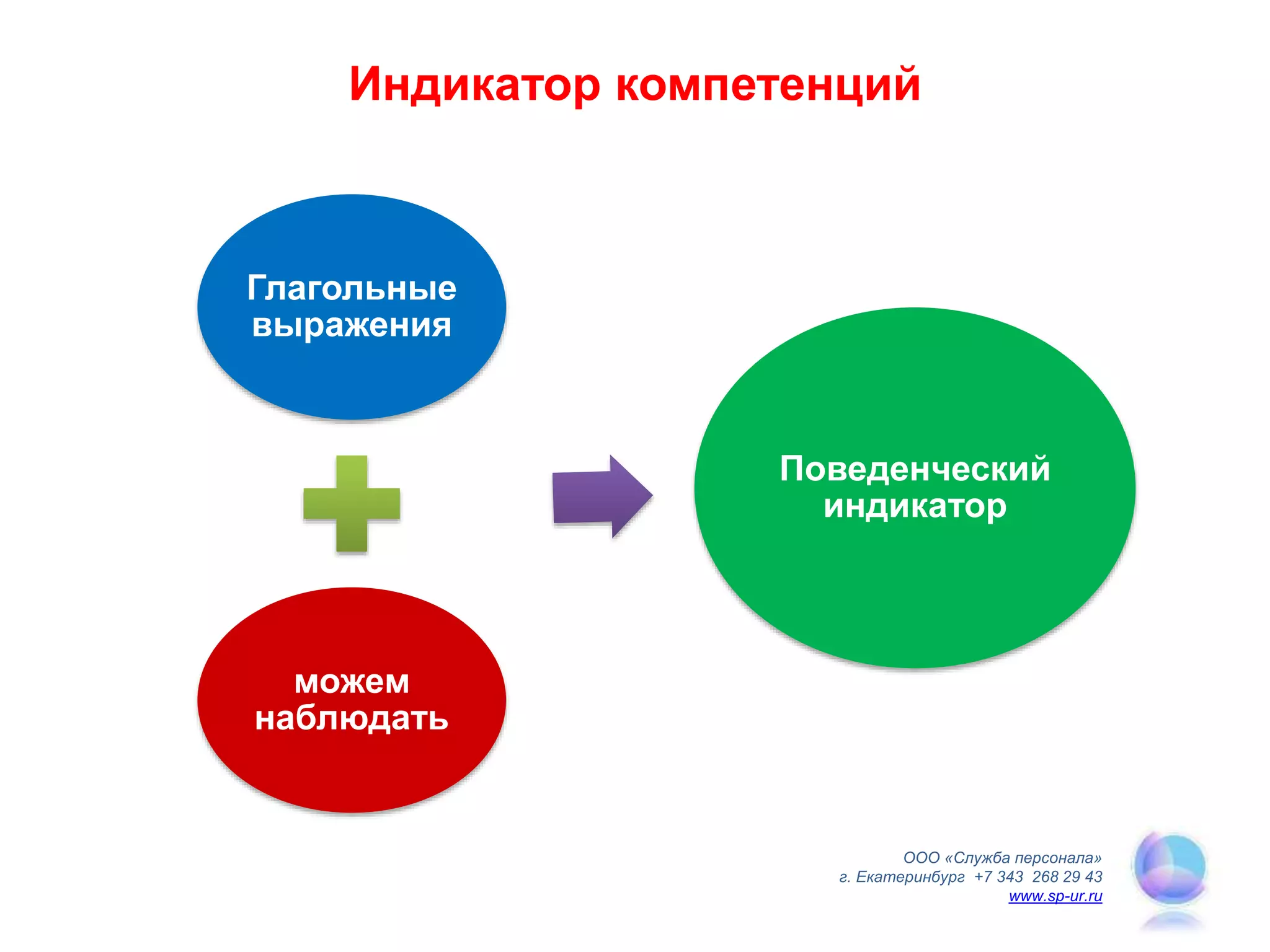 Индикатор компетенций

Глагольные выражения

можем наблюдать

Поведенческий индикатор

ООО «Служба персонала»
г. Екатеринбург +7 343 268 29 43
www.sp-ur.ru